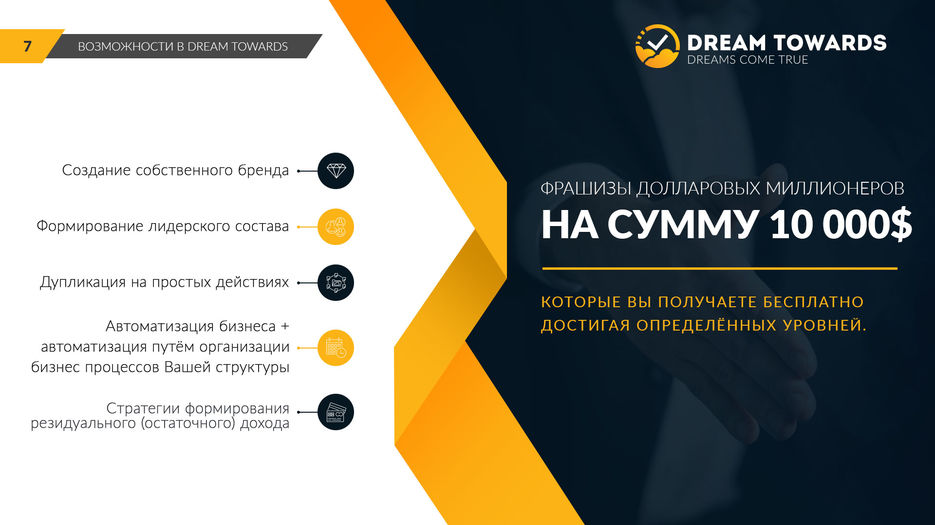 7 ВОЗМОЖНОСТИ В DREAM TOWARDS

DREAM TOWARDS
DREAMS COME TRUE

Создание собственного бренда

Формирование лидерского состава

Дупликация на простых действиях

Автоматизация бизнеса + автоматизация путём организации бизнес процессов Вашей структуры

Стратегии формирования резидуального (остаточного) дохода

ФРАШИЗЫ ДОЛЛАРОВЫХ МИЛЛИОНЕРОВ
НА СУММУ 10 000$

КОТОРЫЕ ВЫ ПОЛУЧАЕТЕ БЕСПЛАТНО ДОСТИГАЯ ОПРЕДЕЛЁННЫХ УРОВНЕЙ.